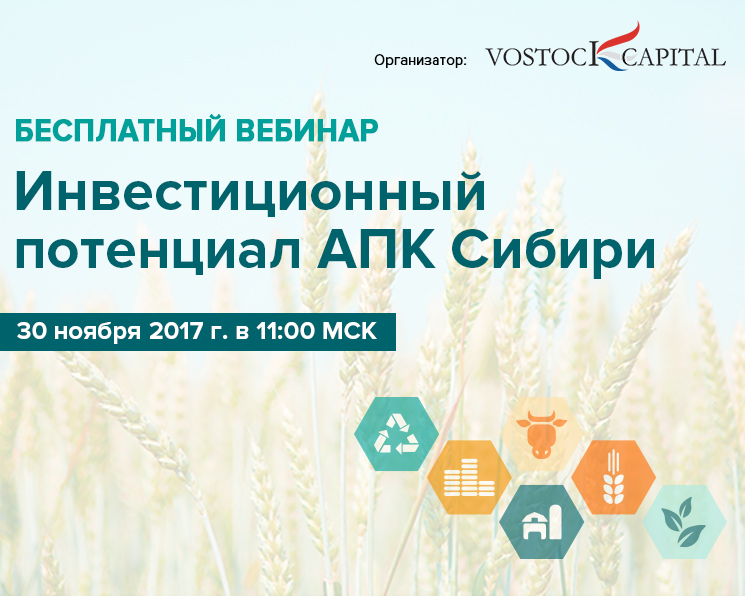 Организатор: VOSTOCK CAPITAL

БЕСПЛАТНЫЙ ВЕБИНАР

Инвестиционный потенциал АПК Сибири

30 ноября 2017 г. в 11:00 МСК